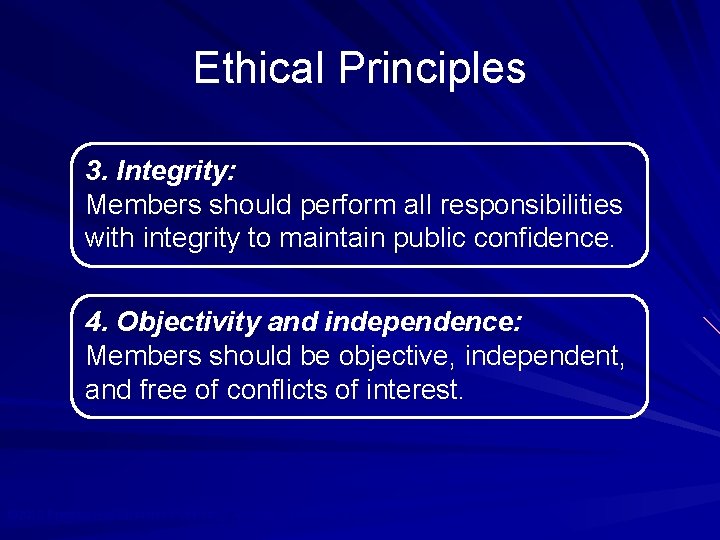 Ethical Principles

3. Integrity:
Members should perform all responsibilities with integrity to maintain public confidence.

4. Objectivity and independence:
Members should be objective, independent, and free of conflicts of interest.